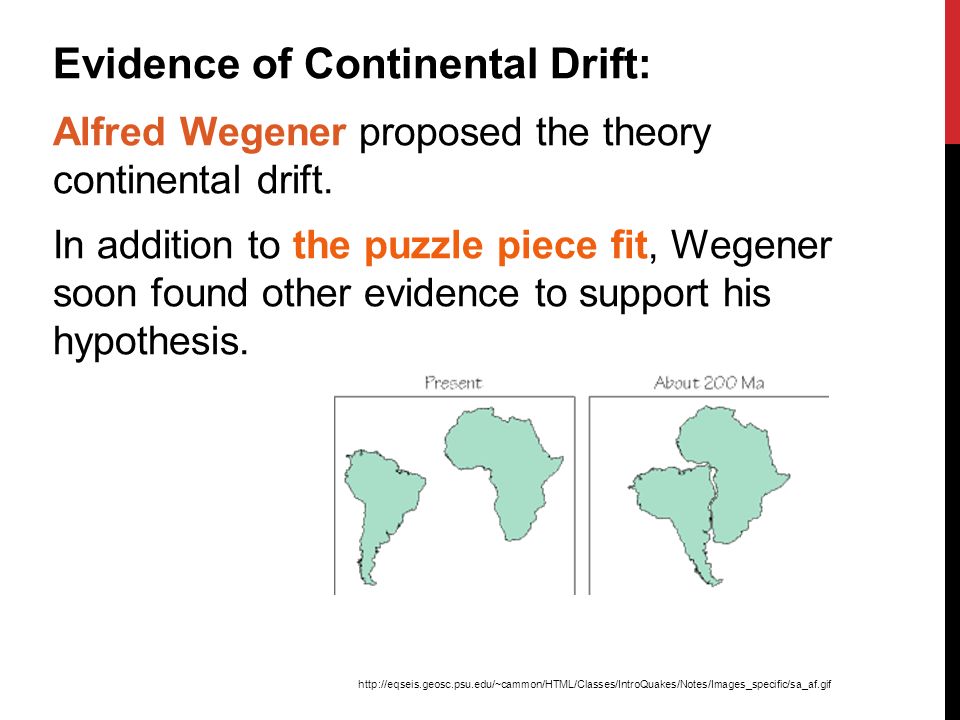 Evidence of Continental Drift:

Alfred Wegener proposed the theory continental drift.

In addition to the puzzle piece fit, Wegener soon found other evidence to support his hypothesis.

Present

About 200 Ma

http://eqseis.geosc.psu.edu/~cammon/HTML/Classes/IntroQuakes/Notes/Images_specific/sa_af.gif